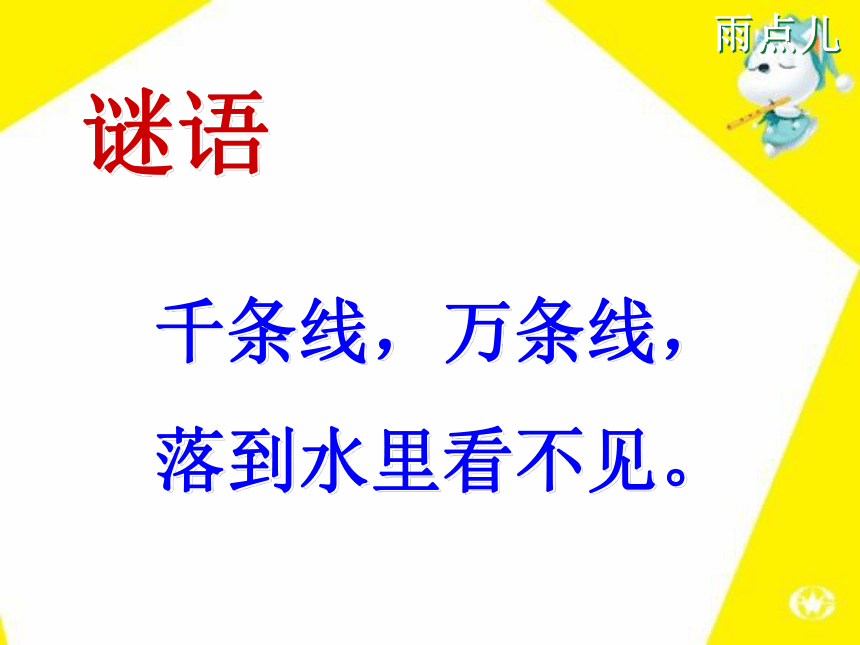 雨点儿

谜语

千条线，万条线，
落到水里看不见。